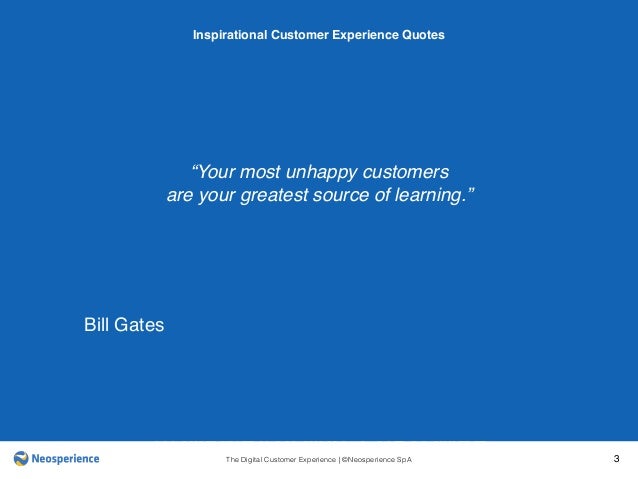 Inspirational Customer Experience Quotes

“Your most unhappy customers are your greatest source of learning.”

Bill Gates

Neosperience

The Digital Customer Experience | ©Neosperience SpA

3